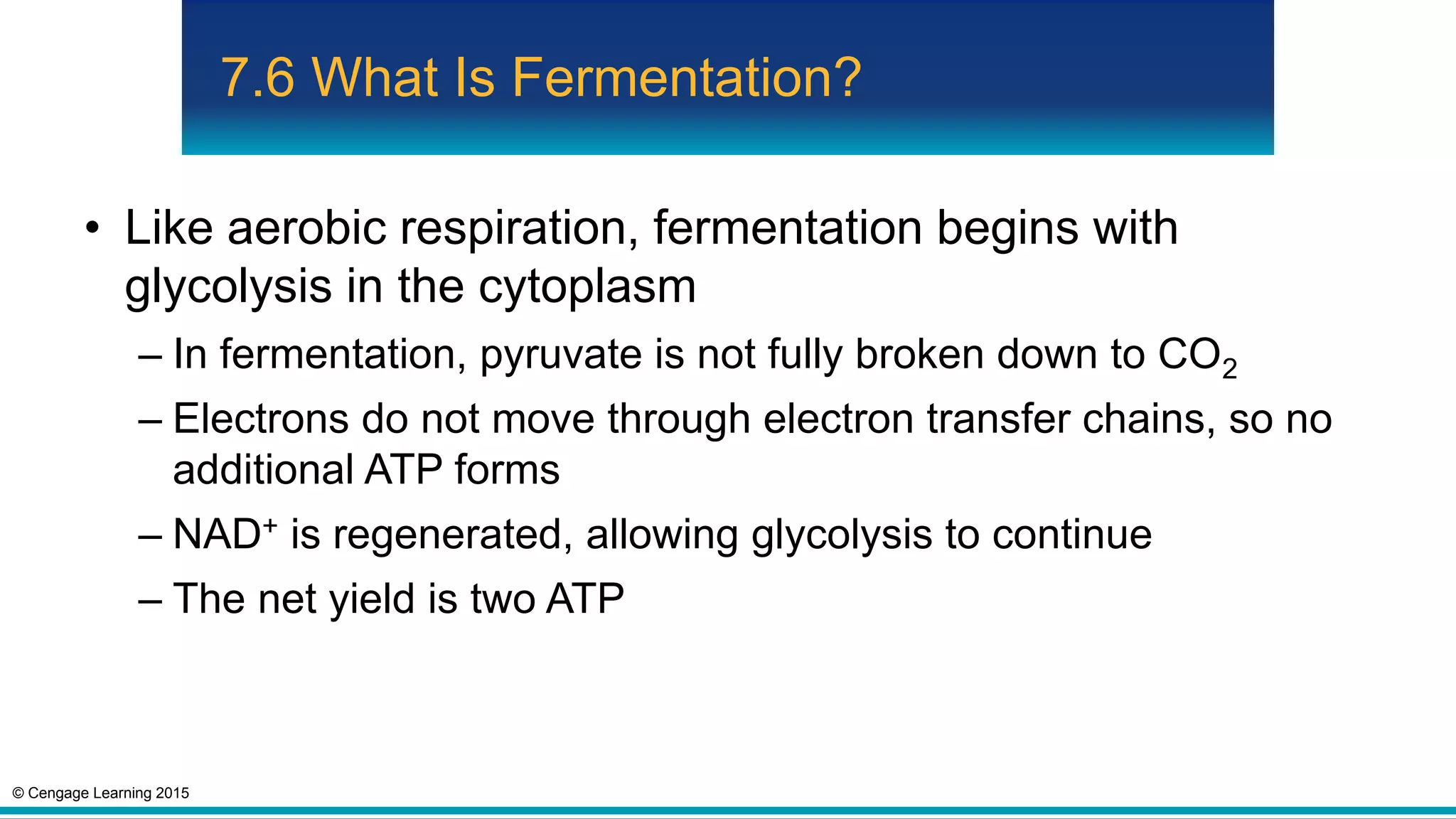 7.6 What Is Fermentation?

• Like aerobic respiration, fermentation begins with glycolysis in the cytoplasm

– In fermentation, pyruvate is not fully broken down to $CO_2$

– Electrons do not move through electron transfer chains, so no additional ATP forms

– $NAD^+$ is regenerated, allowing glycolysis to continue

– The net yield is two ATP

© Cengage Learning 2015